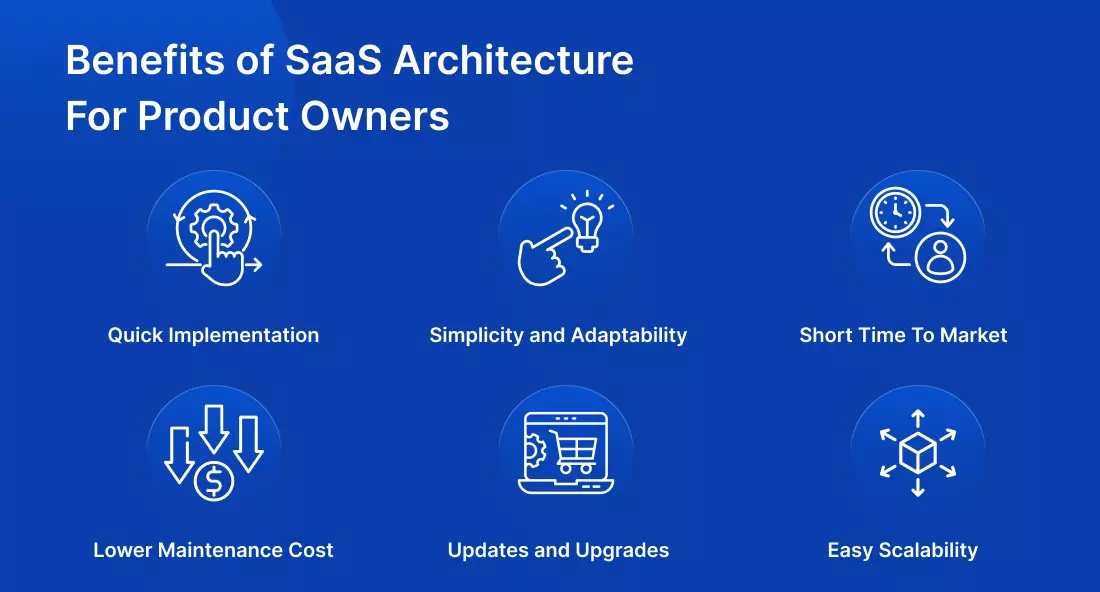 Benefits of SaaS Architecture For Product Owners

Quick Implementation

Simplicity and Adaptability

Short Time To Market

Lower Maintenance Cost

Updates and Upgrades

Easy Scalability